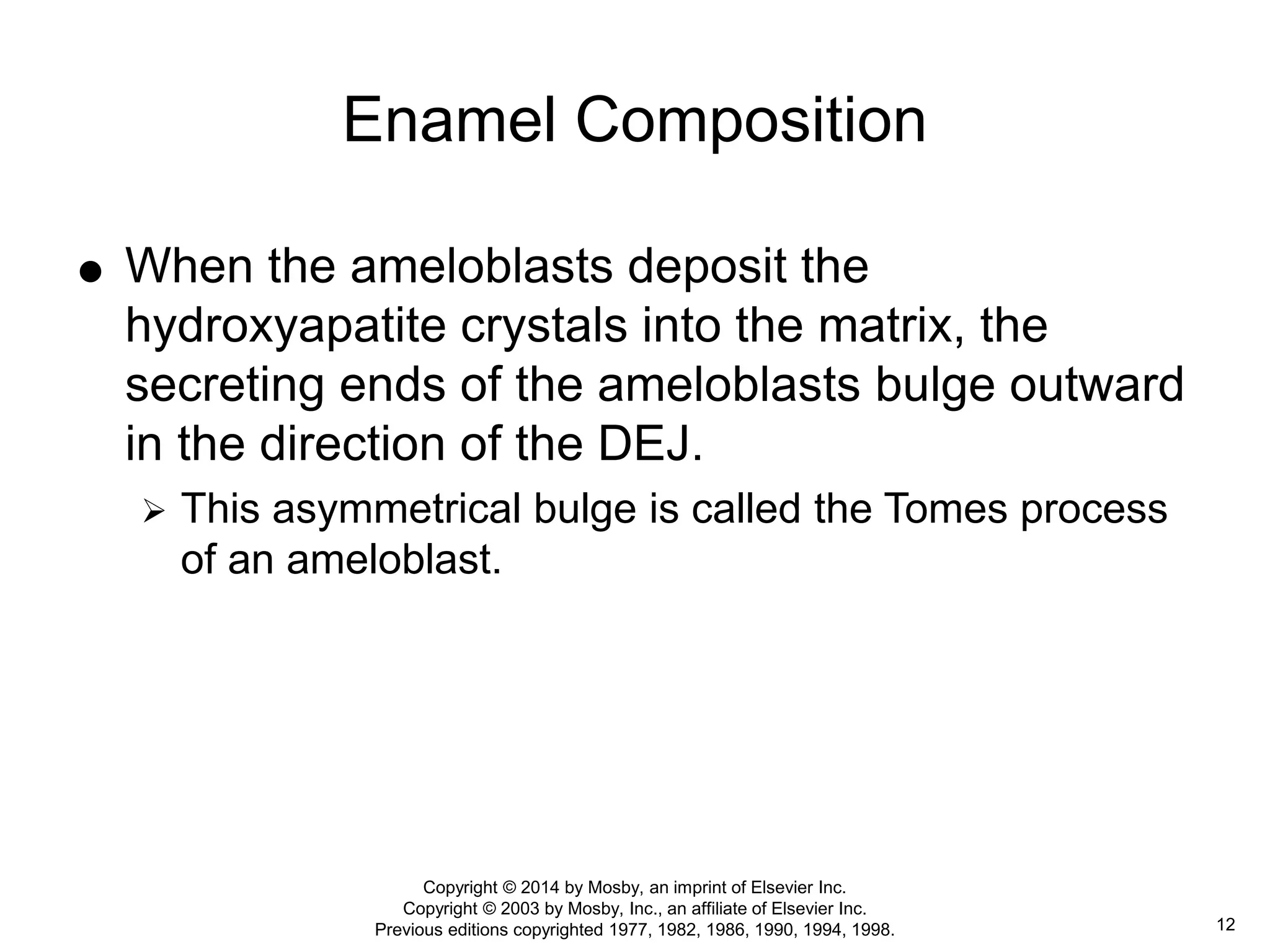 Enamel Composition

● When the ameloblasts deposit the hydroxyapatite crystals into the matrix, the secreting ends of the ameloblasts bulge outward in the direction of the DEJ.

➢ This asymmetrical bulge is called the Tomes process of an ameloblast.

Copyright © 2014 by Mosby, an imprint of Elsevier Inc.
Copyright © 2003 by Mosby, Inc., an affiliate of Elsevier Inc.
Previous editions copyrighted 1977, 1982, 1986, 1990, 1994, 1998.

12